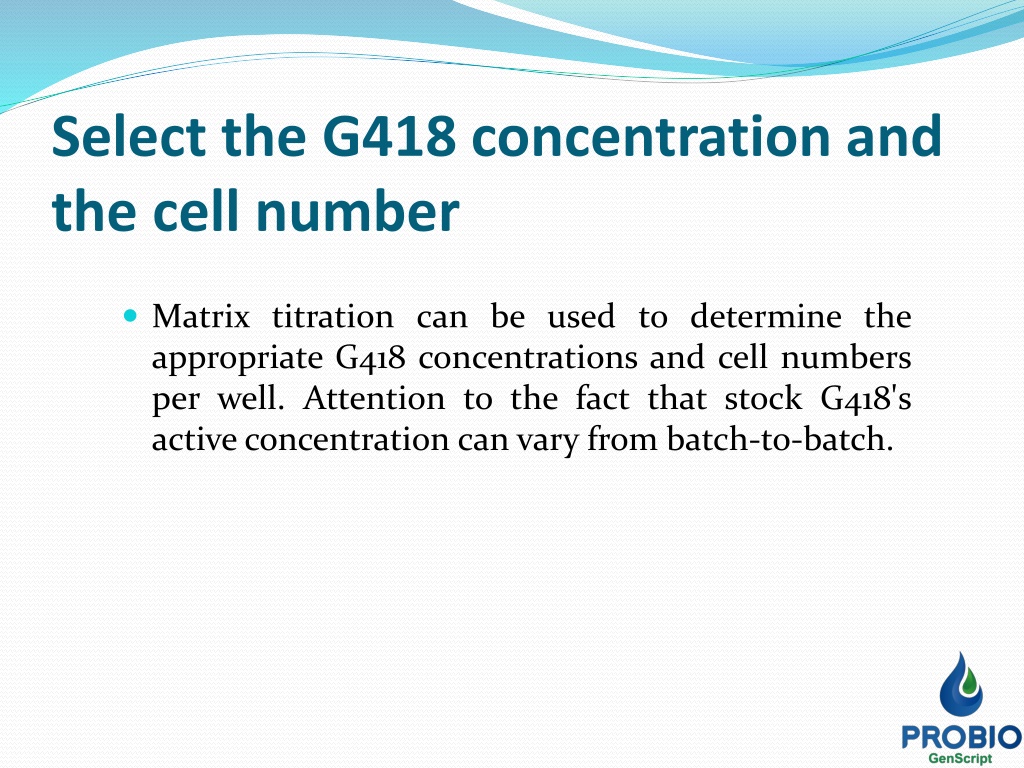 Select the G418 concentration and the cell number

Matrix titration can be used to determine the appropriate G418 concentrations and cell numbers per well. Attention to the fact that stock G418's active concentration can vary from batch-to-batch.

PROBIO
GenScript